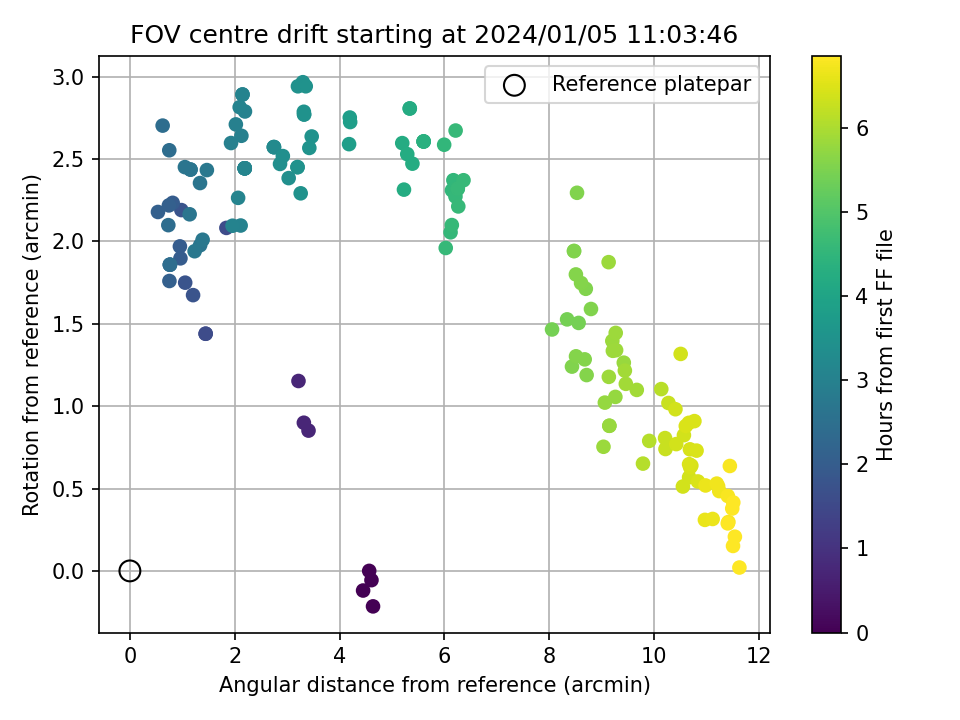 FOV centre drift starting at 2024/01/05 11:03:46

Reference platepar

Rotation from reference (arcmin)

3.0
2.5
2.0
1.5
1.0
0.5
0.0

0
2
4
6
8
10
12

Angular distance from reference (arcmin)

Hours from first FF file

6
5
4
3
2
1
0